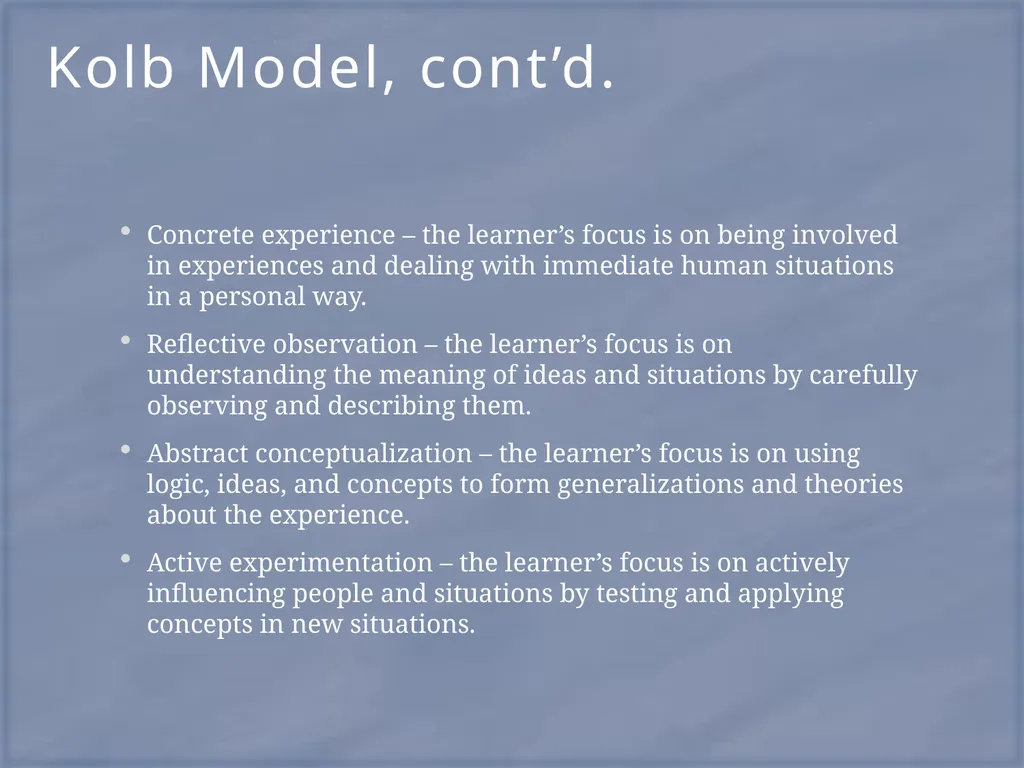 Kolb Model, cont’d.

• Concrete experience – the learner’s focus is on being involved in experiences and dealing with immediate human situations in a personal way.

• Reflective observation – the learner’s focus is on understanding the meaning of ideas and situations by carefully observing and describing them.

• Abstract conceptualization – the learner’s focus is on using logic, ideas, and concepts to form generalizations and theories about the experience.

• Active experimentation – the learner’s focus is on actively influencing people and situations by testing and applying concepts in new situations.